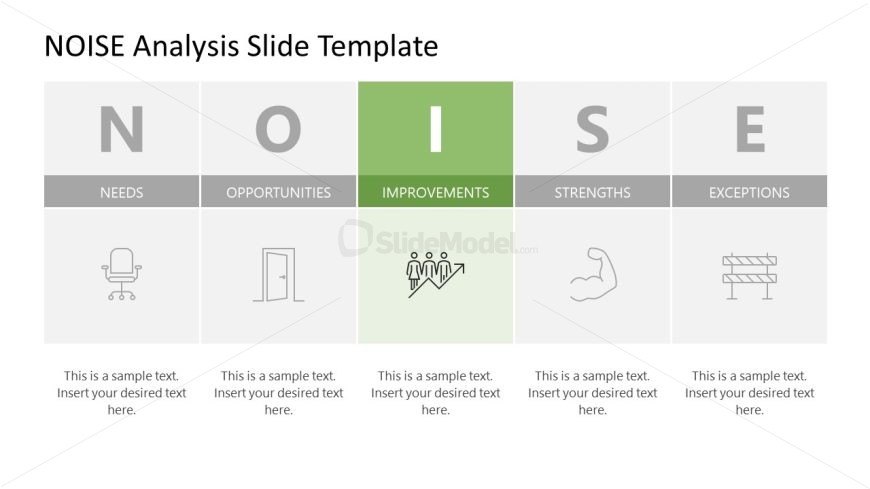 NOISE Analysis Slide Template

N

NEEDS

This is a sample text. Insert your desired text here.

O

OPPORTUNITIES

This is a sample text. Insert your desired text here.

I

IMPROVEMENTS

This is a sample text. Insert your desired text here.

S

STRENGTHS

This is a sample text. Insert your desired text here.

E

EXCEPTIONS

This is a sample text. Insert your desired text here.

SlideModel.com